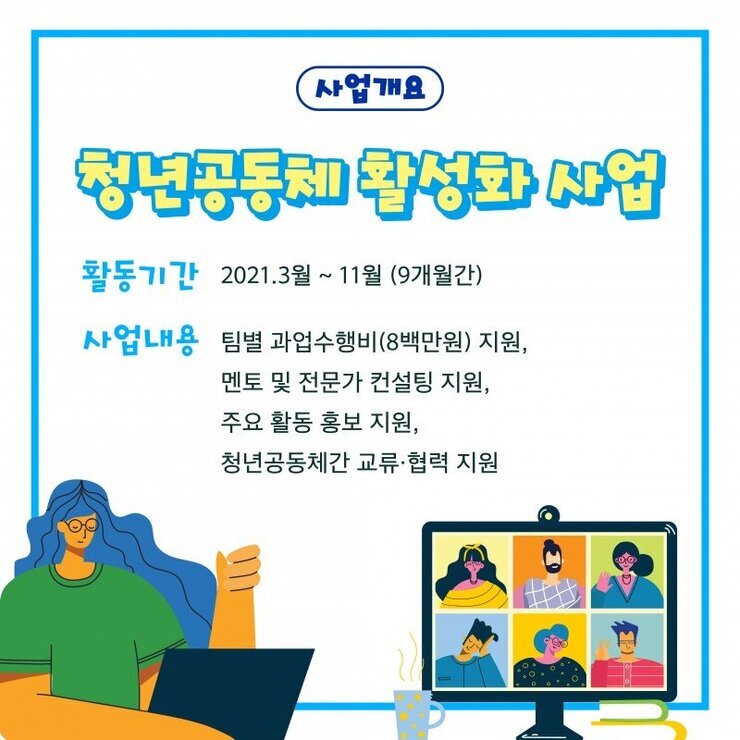 사업개요

청년공동체 활성화 사업

활동기간 2021.3월 ~ 11월 (9개월간)

사업내용 팀별 과업수행비(8백만원) 지원,
멘토 및 전문가 컨설팅 지원,
주요 활동 홍보 지원,
청년공동체간 교류·협력 지원